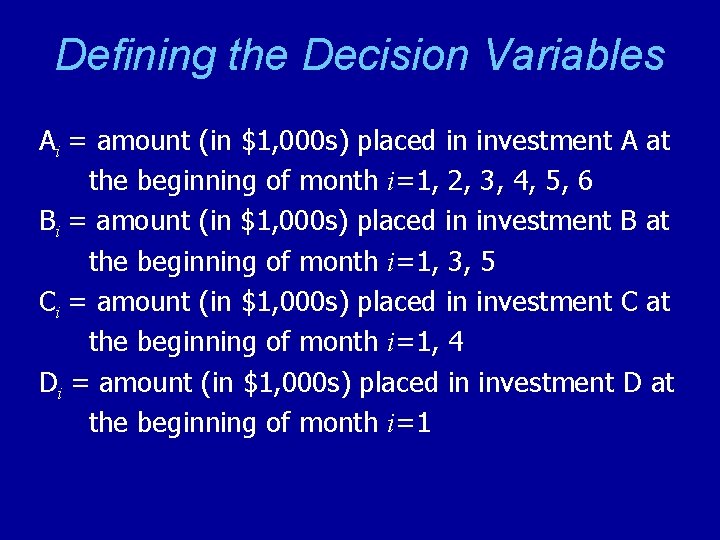 Defining the Decision Variables

$A_i$ = amount (in \$1,000s) placed in investment A at the beginning of month $i$=1, 2, 3, 4, 5, 6

$B_i$ = amount (in \$1,000s) placed in investment B at the beginning of month $i$=1, 3, 5

$C_i$ = amount (in \$1,000s) placed in investment C at the beginning of month $i$=1, 4

$D_i$ = amount (in \$1,000s) placed in investment D at the beginning of month $i$=1